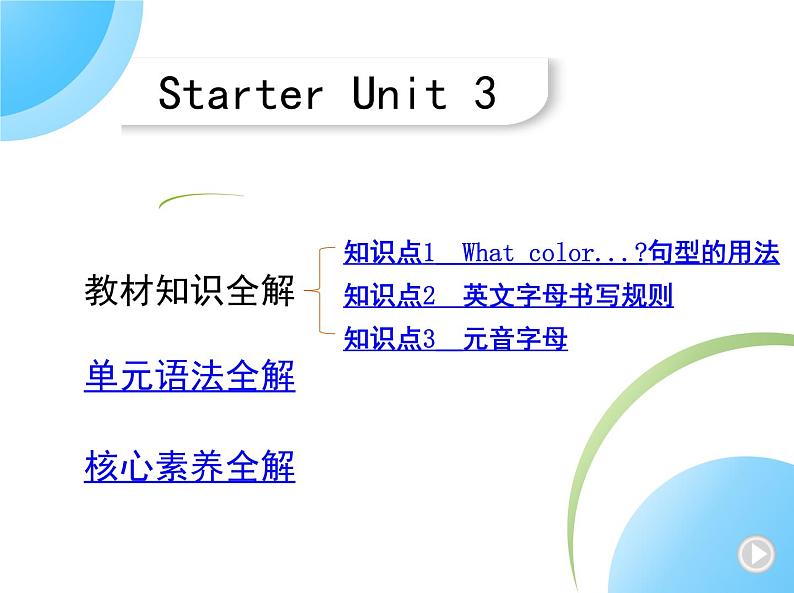 Starter Unit 3

教材知识全解

知识点1 What color...?句型的用法

知识点2 英文字母书写规则

知识点3 元音字母

单元语法全解

核心素养全解